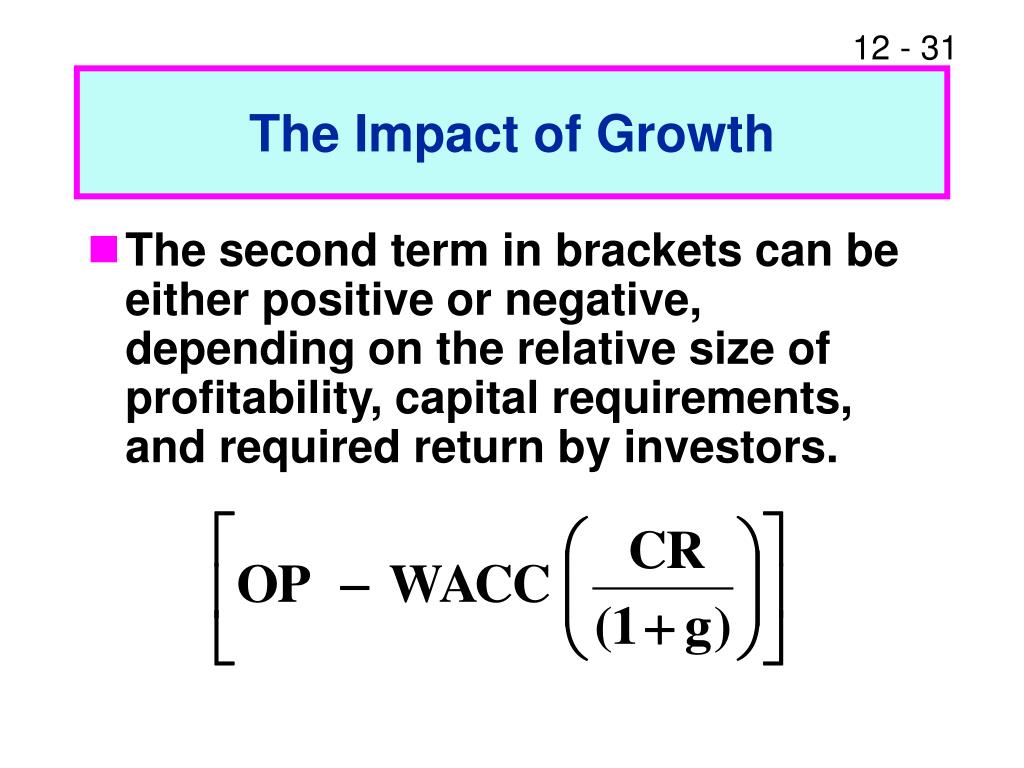 12 - 31

The Impact of Growth

The second term in brackets can be either positive or negative, depending on the relative size of profitability, capital requirements, and required return by investors.

$\left[ OP - WACC \left( \frac{CR}{(1+g)} \right) \right]$